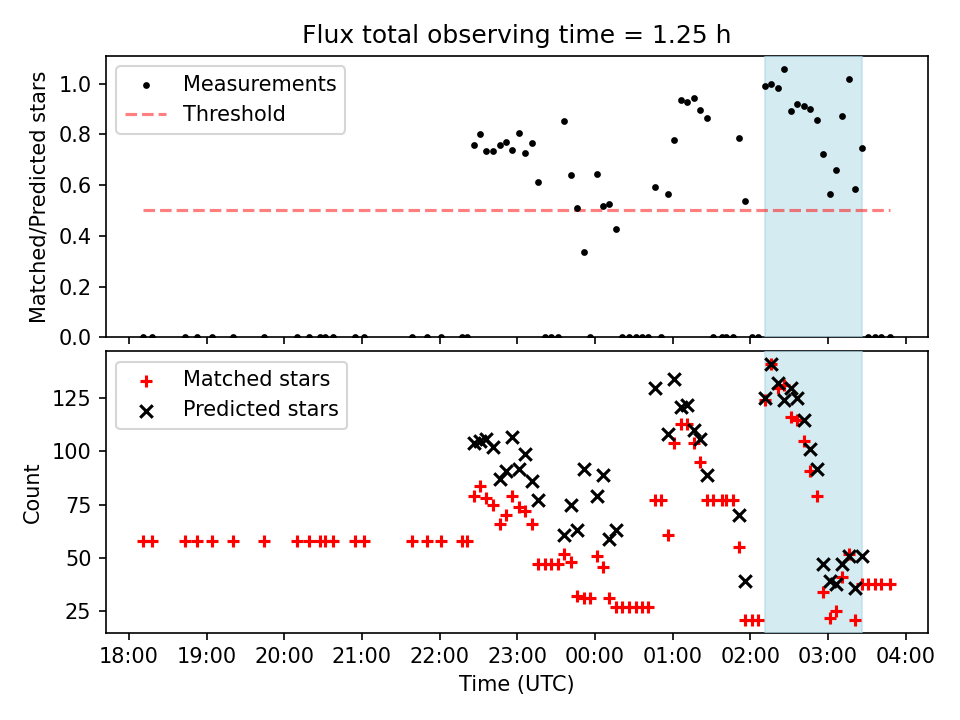 Flux total observing time = 1.25 h

Measurements
Threshold

Matched/Predicted stars

1.0
0.8
0.6
0.4
0.2
0.0

Matched stars
Predicted stars

Count

125
100
75
50
25

18:00 19:00 20:00 21:00 22:00 23:00 00:00 01:00 02:00 03:00 04:00

Time (UTC)